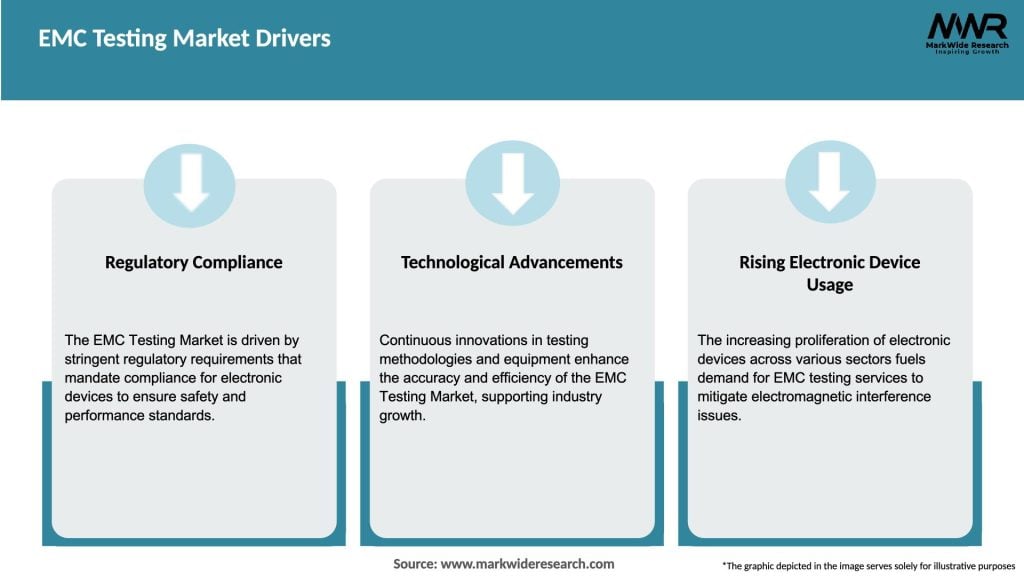 EMC Testing Market Drivers

MWR
MarkWide Research
Inspiring Growth

Regulatory Compliance

The EMC Testing Market is driven by stringent regulatory requirements that mandate compliance for electronic devices to ensure safety and performance standards.

Technological Advancements

Continuous innovations in testing methodologies and equipment enhance the accuracy and efficiency of the EMC Testing Market, supporting industry growth.

Rising Electronic Device Usage

The increasing proliferation of electronic devices across various sectors fuels demand for EMC testing services to mitigate electromagnetic interference issues.

Source: www.markwideresearch.com

*The graphic depicted in the image serves solely for illustrative purposes